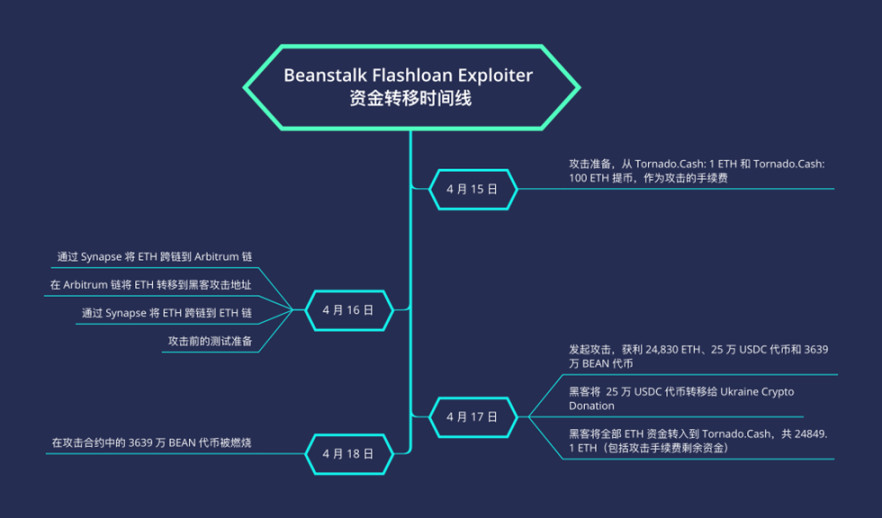 Beanstalk Flashloan Exploiter
资金转移时间线

4 月 15 日

攻击准备，从 Tornado.Cash: 1 ETH 和 Tornado.Cash: 100 ETH 提币，作为攻击的手续费

4 月 16 日

通过 Synapse 将 ETH 跨链到 Arbitrum 链

在 Arbitrum 链将 ETH 转移到黑客攻击地址

通过 Synapse 将 ETH 跨链到 ETH 链

攻击前的测试准备

4 月 17 日

发起攻击，获利 24,830 ETH、25 万 USDC 代币和 3639 万 BEAN 代币

黑客将 25 万 USDC 代币转移给 Ukraine Crypto Donation

黑客将全部 ETH 资金转入到 Tornado.Cash，共 24849.1 ETH（包括攻击手续费剩余资金）

4 月 18 日

在攻击合约中的 3639 万 BEAN 代币被燃烧